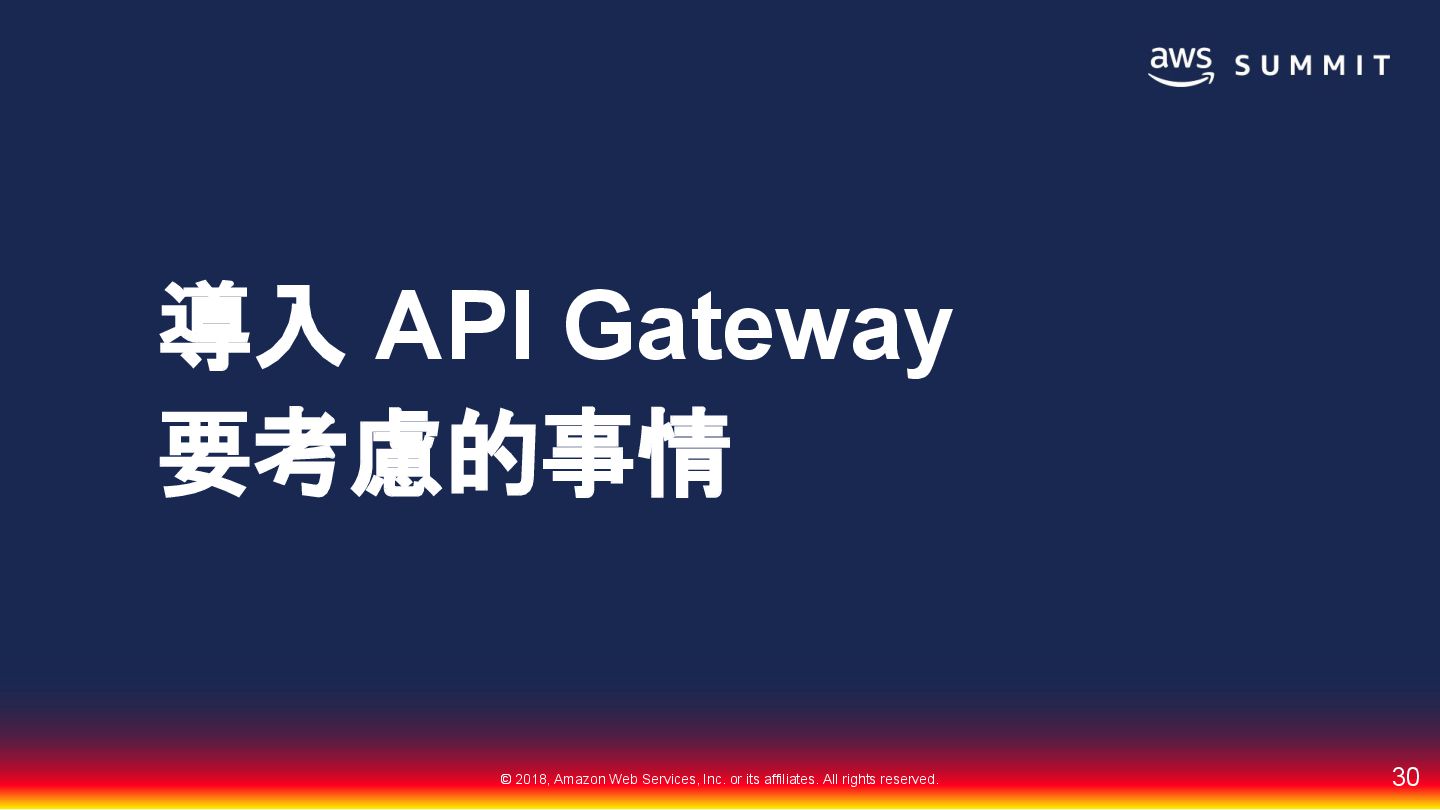 aws SUMMIT

導入 API Gateway
要考慮的事情

© 2018, Amazon Web Services, Inc. or its affiliates. All rights reserved.

30